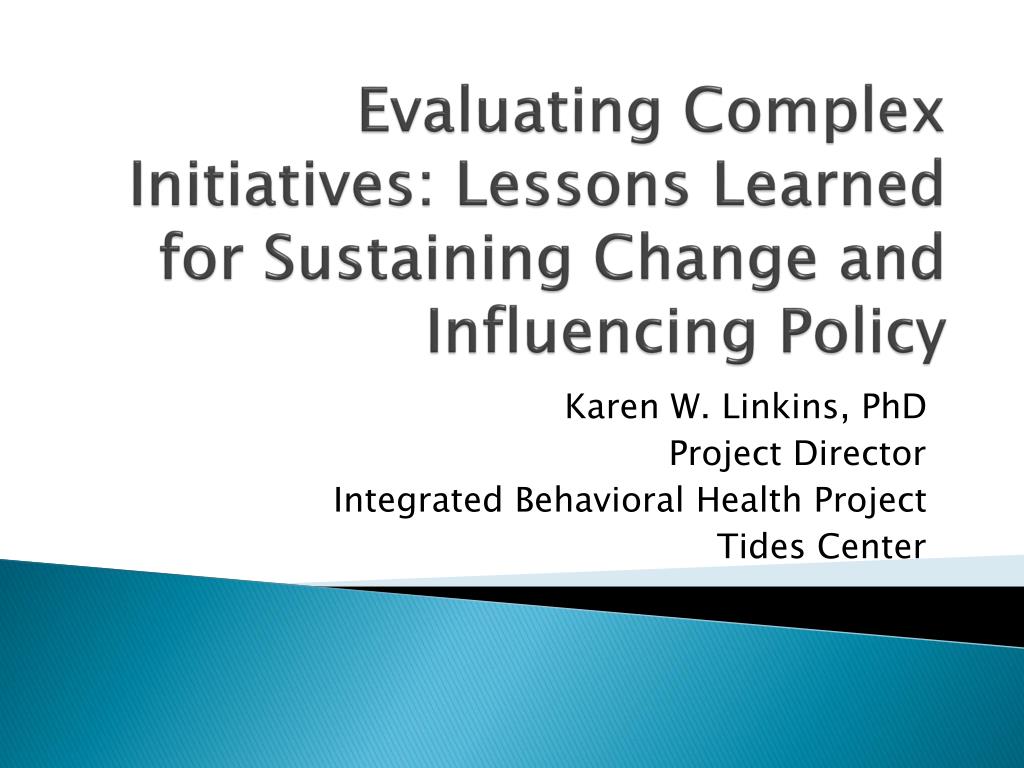 Evaluating Complex Initiatives: Lessons Learned for Sustaining Change and Influencing Policy

Karen W. Linkins, PhD
Project Director
Integrated Behavioral Health Project
Tides Center